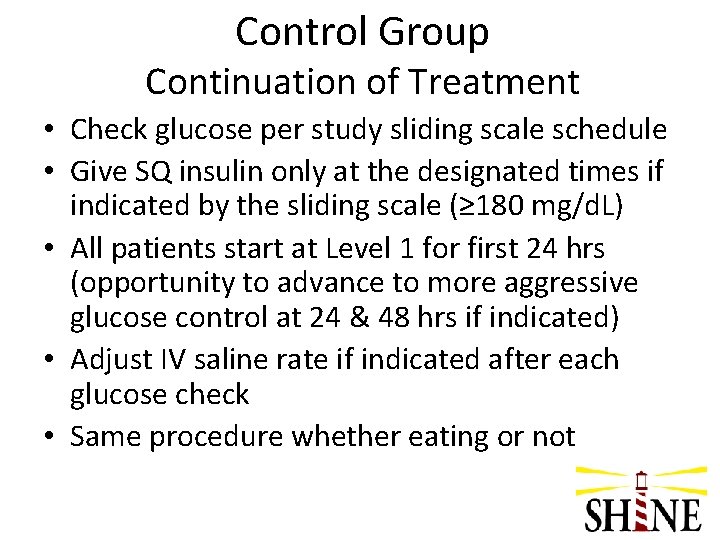 Control Group
Continuation of Treatment

• Check glucose per study sliding scale schedule
• Give SQ insulin only at the designated times if indicated by the sliding scale (≥180 mg/dL)
• All patients start at Level 1 for first 24 hrs (opportunity to advance to more aggressive glucose control at 24 & 48 hrs if indicated)
• Adjust IV saline rate if indicated after each glucose check
• Same procedure whether eating or not

SHINE